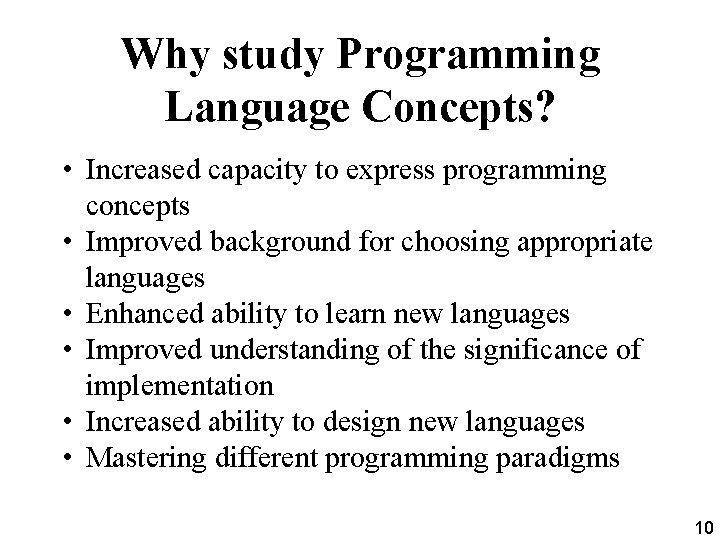 Why study Programming Language Concepts?

• Increased capacity to express programming concepts
• Improved background for choosing appropriate languages
• Enhanced ability to learn new languages
• Improved understanding of the significance of implementation
• Increased ability to design new languages
• Mastering different programming paradigms

10